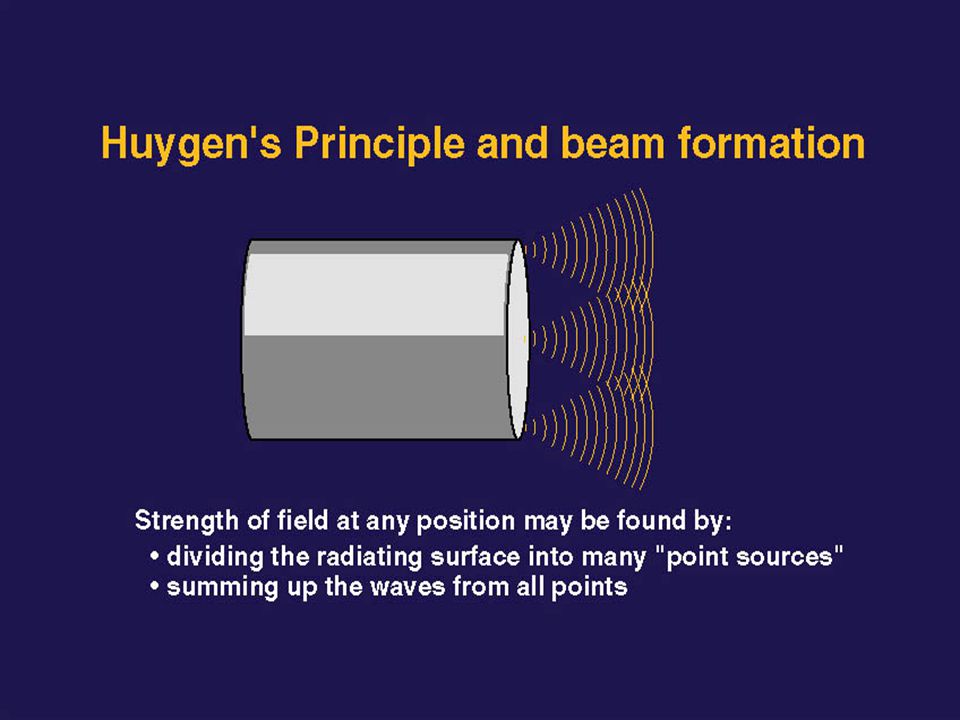 Huygen's Principle and beam formation

Strength of field at any position may be found by:
• dividing the radiating surface into many "point sources"
• summing up the waves from all points